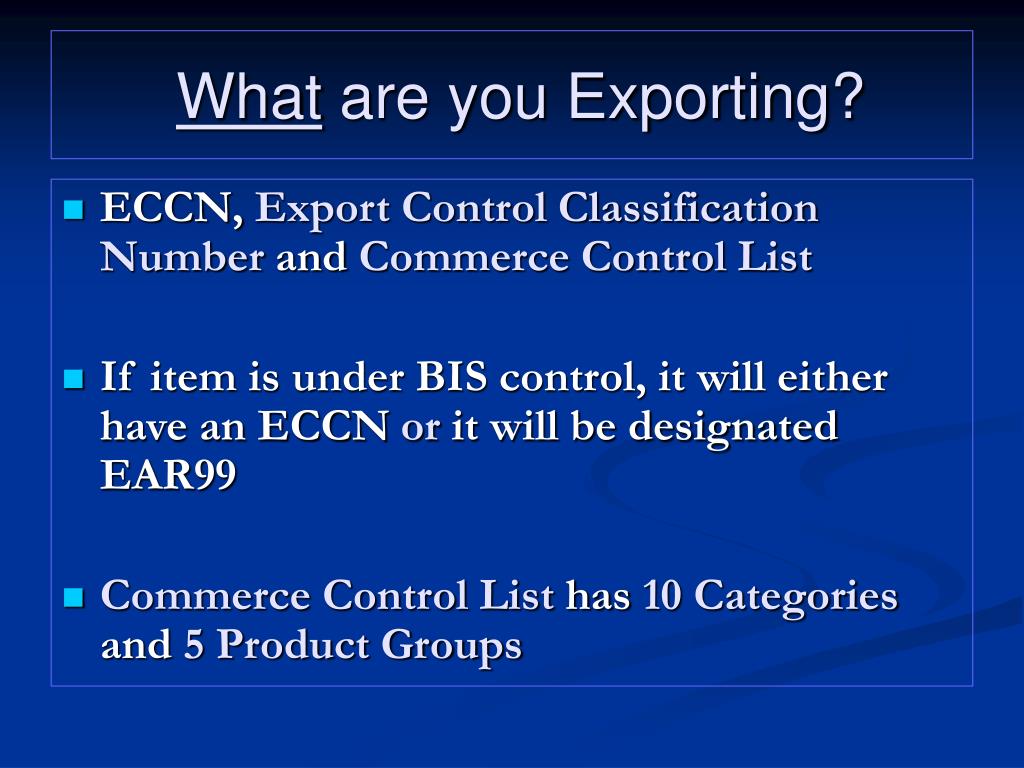 What are you Exporting?

ECCN, Export Control Classification Number and Commerce Control List

If item is under BIS control, it will either have an ECCN or it will be designated EAR99

Commerce Control List has 10 Categories and 5 Product Groups